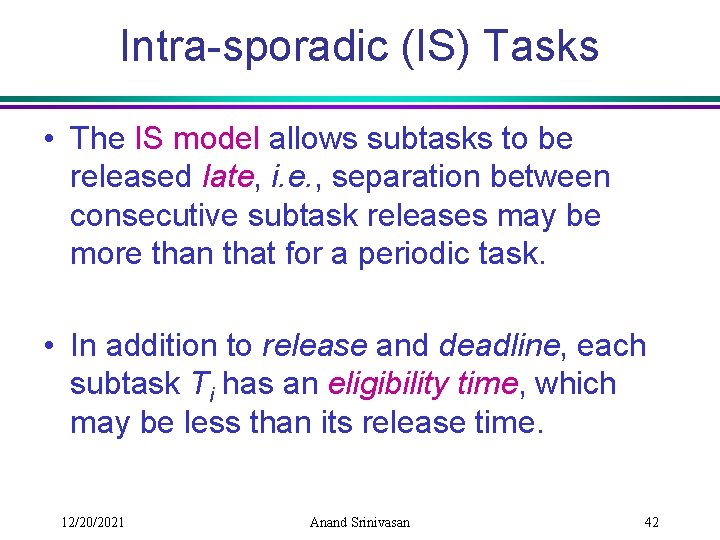 Intra-sporadic (IS) Tasks

• The IS model allows subtasks to be released late, i.e., separation between consecutive subtask releases may be more than that for a periodic task.

• In addition to release and deadline, each subtask $T_i$ has an eligibility time, which may be less than its release time.

12/20/2021 Anand Srinivasan 42